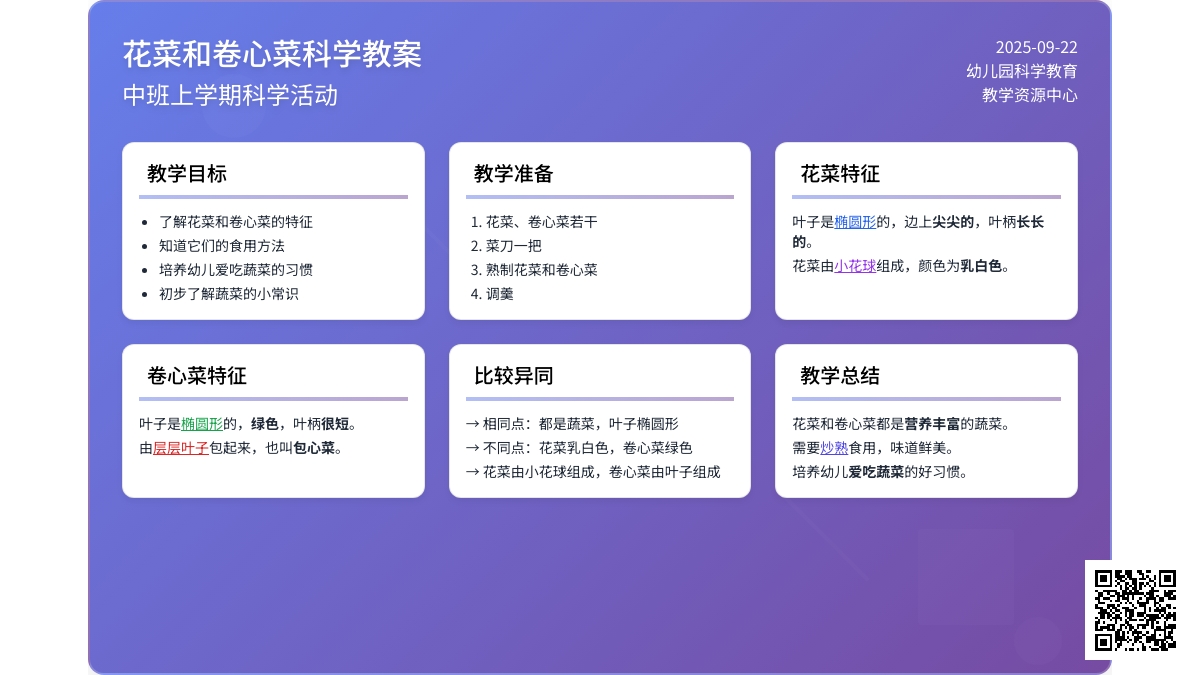 花菜和卷心菜科学教案
中班上学期科学活动

2025-09-22
幼儿园科学教育
教学资源中心

教学目标

- 了解花菜和卷心菜的特征
- 知道它们的食用方法
- 培养幼儿爱吃蔬菜的习惯
- 初步了解蔬菜的小常识

教学准备

1. 花菜、卷心菜若干
2. 菜刀一把
3. 熟制花菜和卷心菜
4. 调羹

花菜特征

叶子是椭圆形的，边上尖尖的，叶柄长长的。
花菜由小花球组成，颜色为乳白色。

卷心菜特征

叶子是椭圆形的，绿色，叶柄很短。
由层层叶子包起来，也叫包心菜。

比较异同

→ 相同点：都是蔬菜，叶子椭圆形
→ 不同点：花菜乳白色，卷心菜绿色
→ 花菜由小花球组成，卷心菜由叶子组成

教学总结

花菜和卷心菜都是营养丰富的蔬菜。
需要炒熟食用，味道鲜美。
培养幼儿爱吃蔬菜的好习惯。